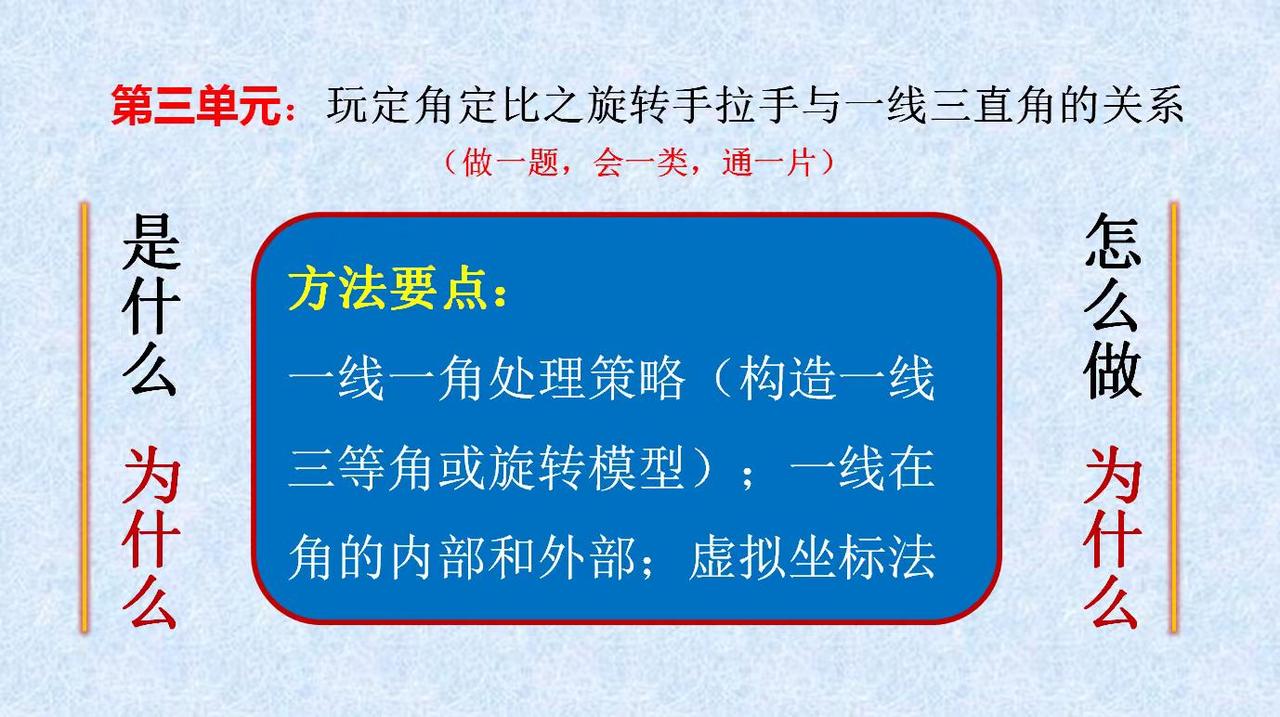 第三单元：玩定角定比之旋转手拉手与一线三直角的关系
（做一题，会一类，通一片）

是什么

为什么

方法要点：
一线一角处理策略（构造一线三等角或旋转模型）；一线在角的内部和外部；虚拟坐标法

怎么做

为什么